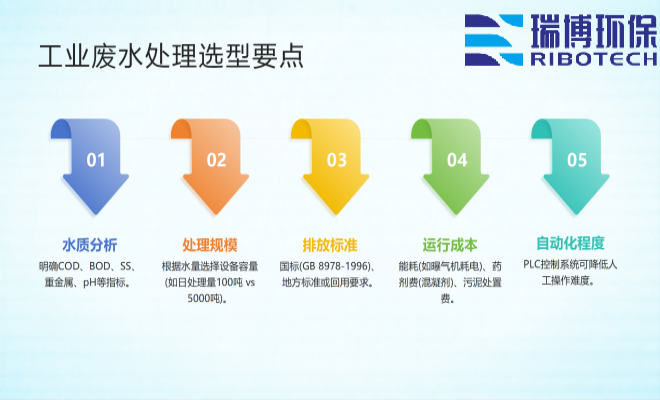 瑞博环保
RIBOTECH

工业废水处理选型要点

01

水质分析

明确COD、BOD、SS、重金属、pH等指标。

02

处理规模

根据水量选择设备容量(如日处理量100吨 vs 5000吨)。

03

排放标准

国标(GB 8978-1996)、地方标准或回用要求。

04

运行成本

能耗(如曝气机耗电)、药剂费(混凝剂)、污泥处置费。

05

自动化程度

PLC控制系统可降低人工操作难度。